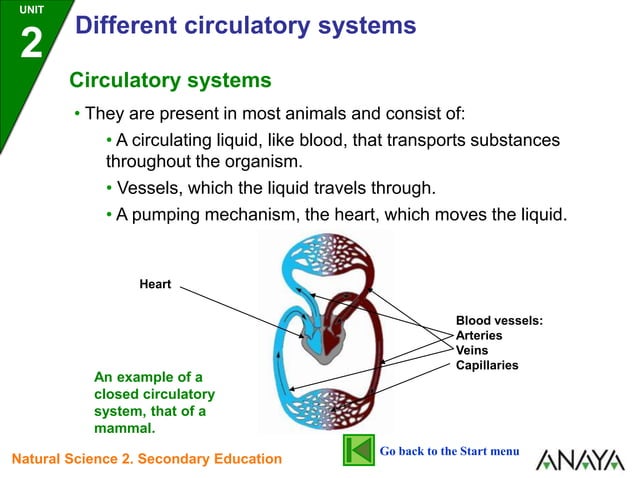 UNIT
2
Different circulatory systems

Circulatory systems

• They are present in most animals and consist of:

• A circulating liquid, like blood, that transports substances throughout the organism.

• Vessels, which the liquid travels through.

• A pumping mechanism, the heart, which moves the liquid.

Heart

Blood vessels:
Arteries
Veins
Capillaries

An example of a closed circulatory system, that of a mammal.

Natural Science 2. Secondary Education

Go back to the Start menu

ANAYA